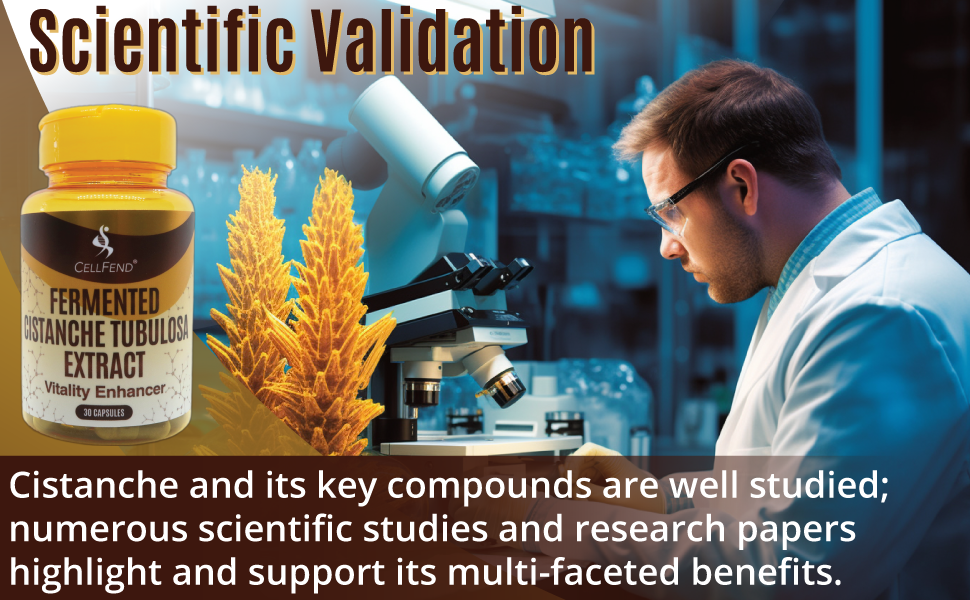 Scientific Validation

CELLFEND®
FERMENTED CISTANCHE TUBULOSA EXTRACT
Vitality Enhancer
30 CAPSULES

Cistanche and its key compounds are well studied; numerous scientific studies and research papers highlight and support its multi-faceted benefits.